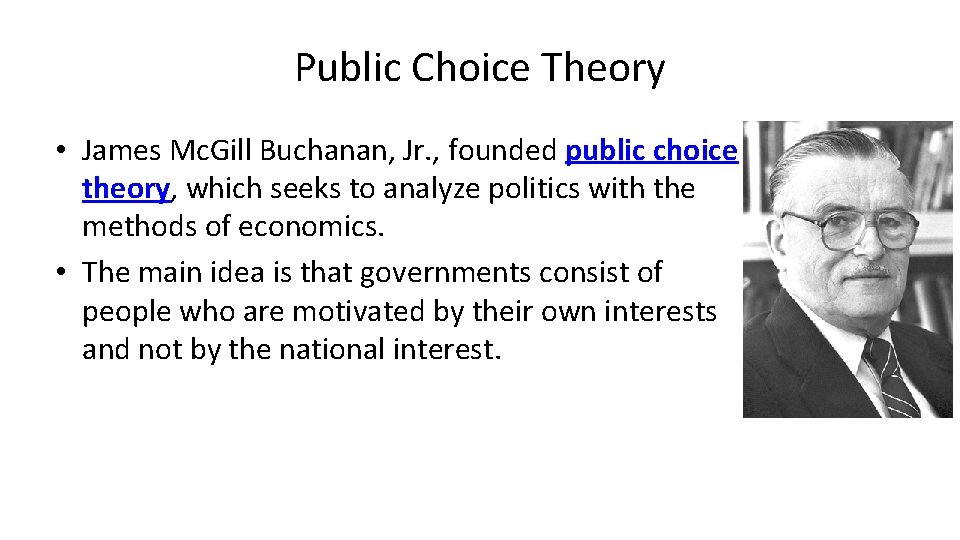 Public Choice Theory

• James McGill Buchanan, Jr., founded public choice theory, which seeks to analyze politics with the methods of economics.

• The main idea is that governments consist of people who are motivated by their own interests and not by the national interest.